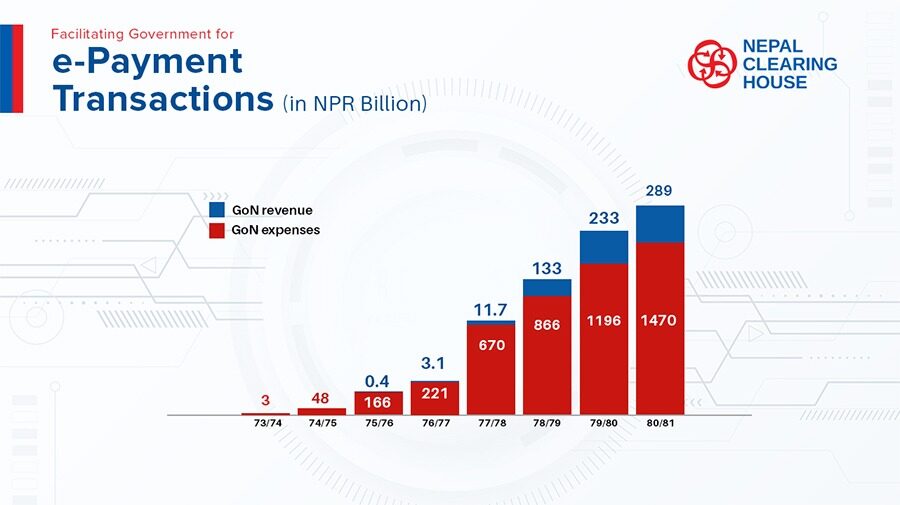 Facilitating Government for
e-Payment Transactions (in NPR Billion)

NEPAL CLEARING HOUSE

GoN revenue
GoN expenses

3
48
0.4
166
3.1
221
11.7
670
133
866
233
1196
289
1470

73/74
74/75
75/76
76/77
77/78
78/79
79/80
80/81